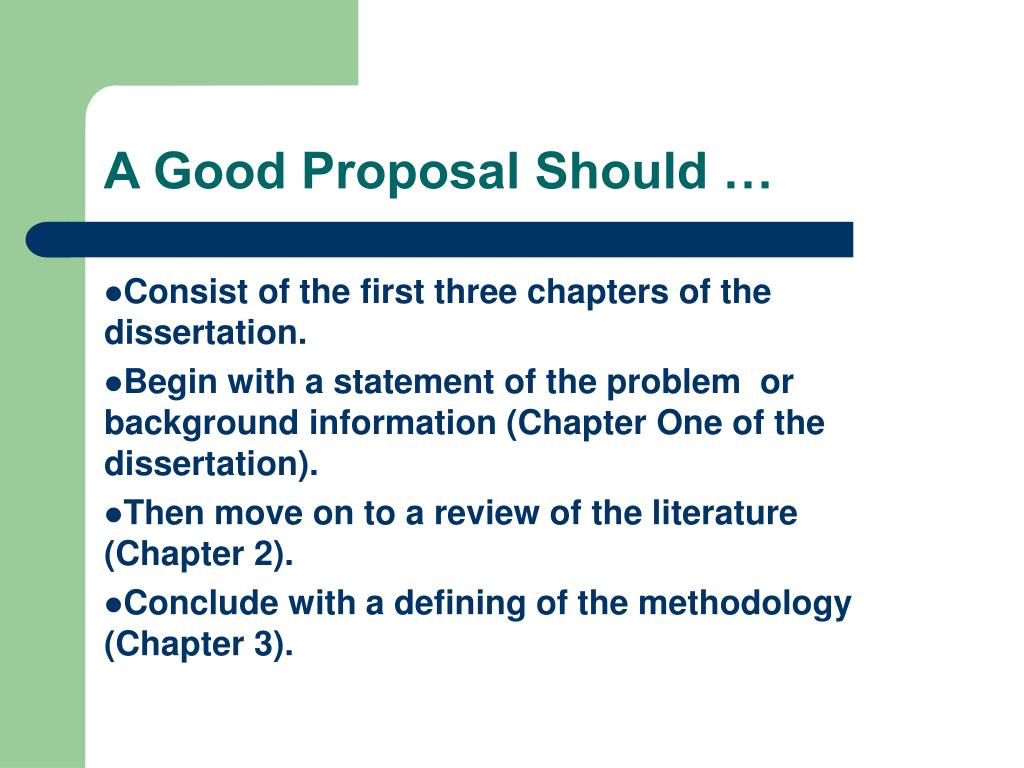 A Good Proposal Should …

●Consist of the first three chapters of the dissertation.

●Begin with a statement of the problem or background information (Chapter One of the dissertation).

●Then move on to a review of the literature (Chapter 2).

●Conclude with a defining of the methodology (Chapter 3).